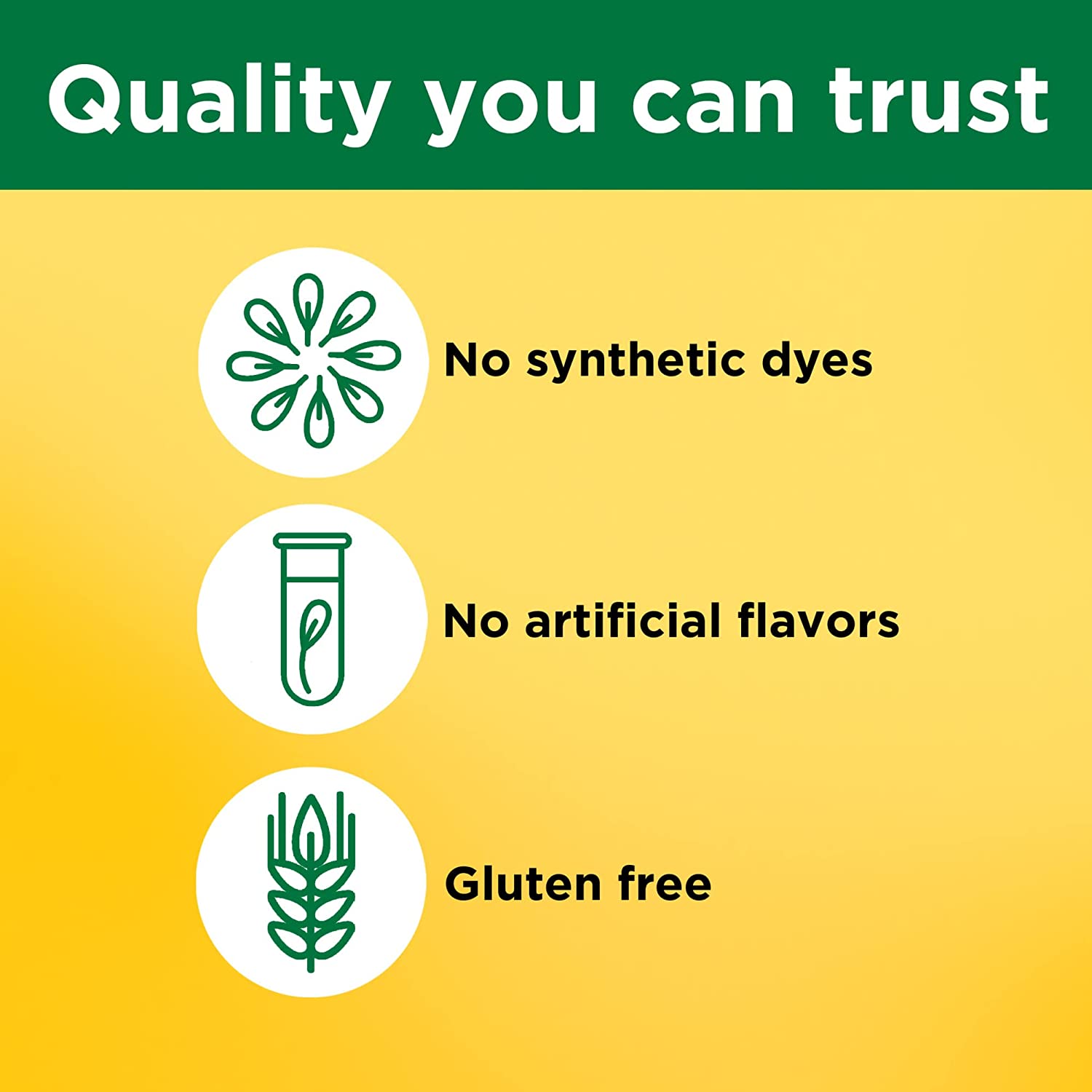 Quality you can trust

No synthetic dyes

No artificial flavors

Gluten free